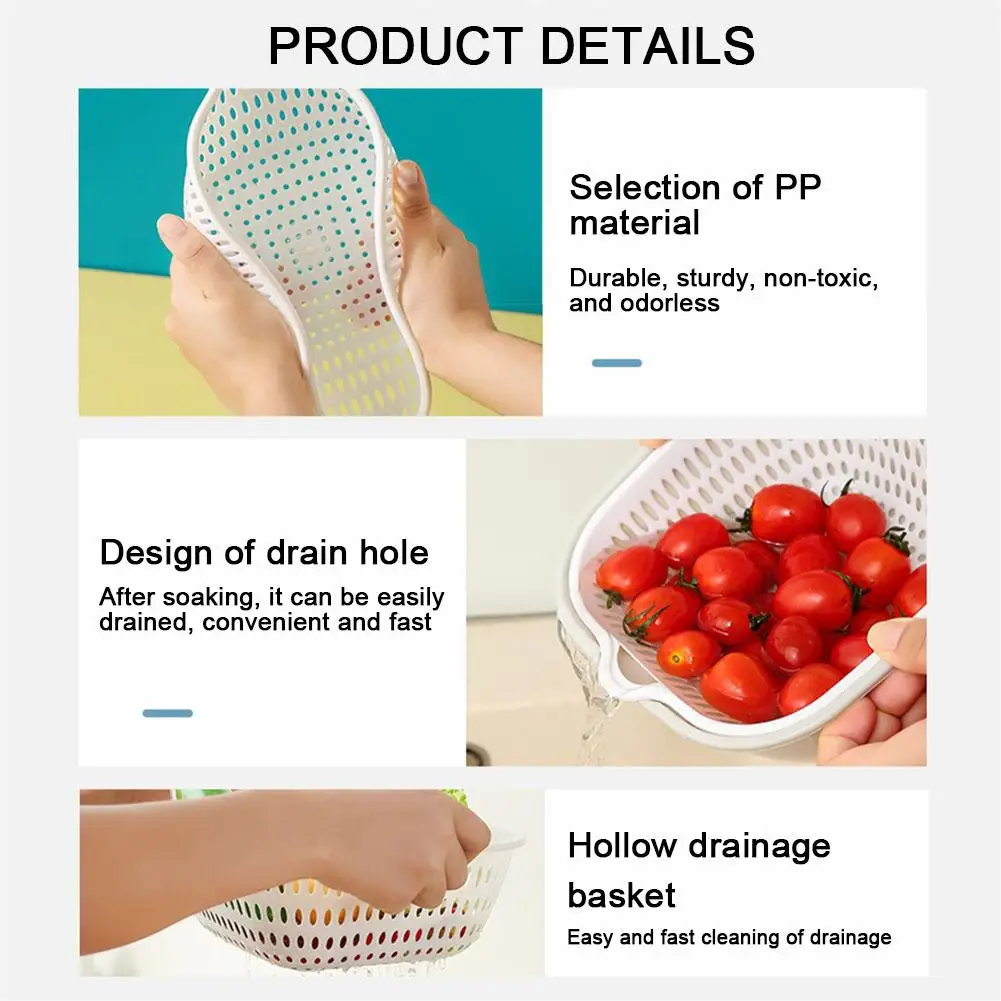 PRODUCT DETAILS

Selection of PP material

Durable, sturdy, non-toxic, and odorless

Design of drain hole

After soaking, it can be easily drained, convenient and fast

Hollow drainage basket

Easy and fast cleaning of drainage